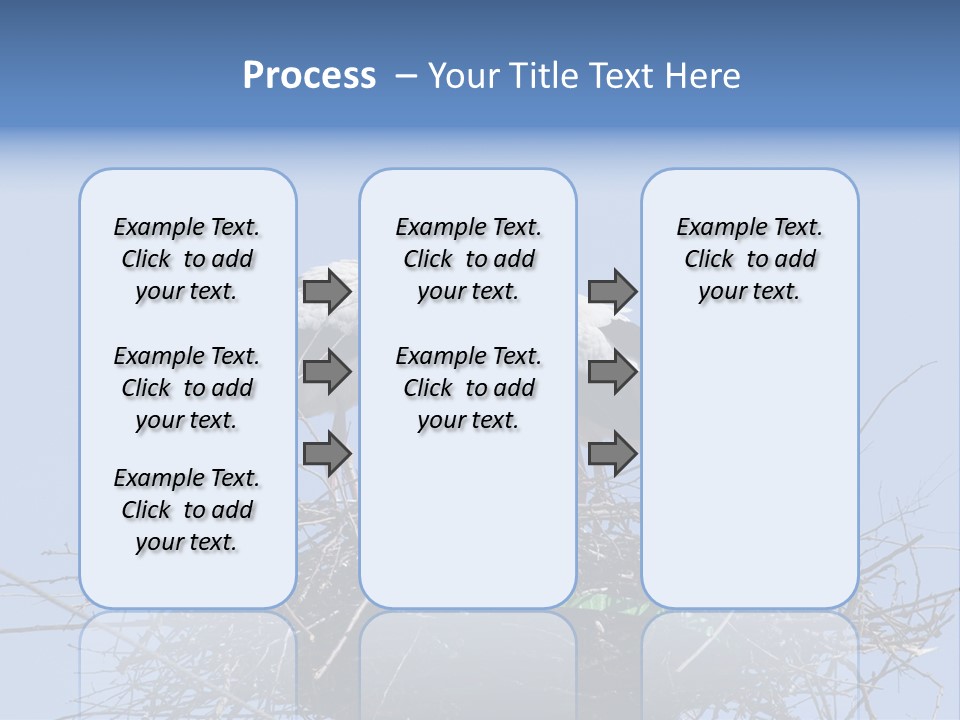 Process – Your Title Text Here

Example Text. Click to add your text.

Example Text. Click to add your text.

Example Text. Click to add your text.

Example Text. Click to add your text.

Example Text. Click to add your text.

Example Text. Click to add your text.